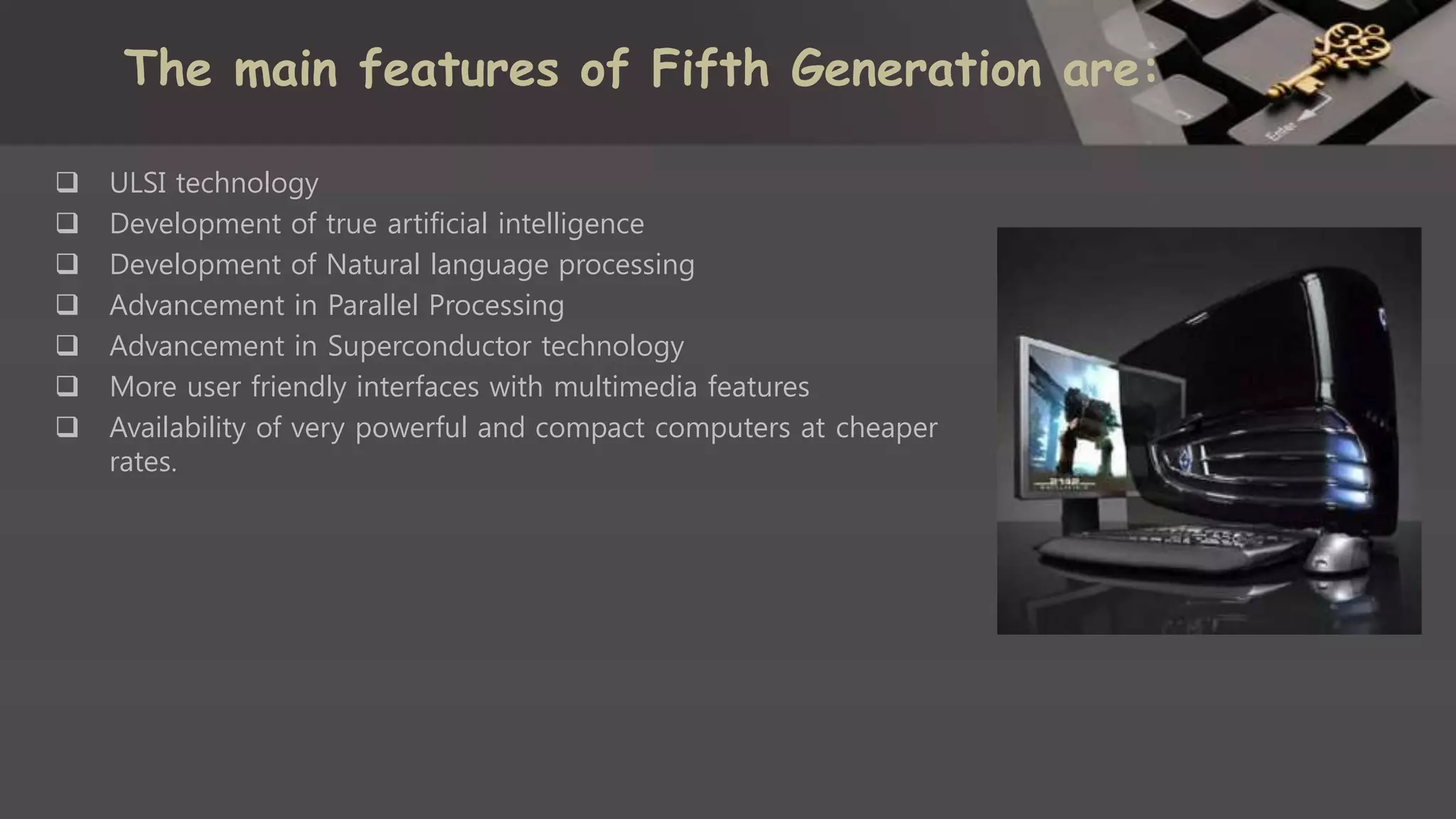 The main features of Fifth Generation are:

❑ ULSI technology
❑ Development of true artificial intelligence
❑ Development of Natural language processing
❑ Advancement in Parallel Processing
❑ Advancement in Superconductor technology
❑ More user friendly interfaces with multimedia features
❑ Availability of very powerful and compact computers at cheaper rates.

Enter